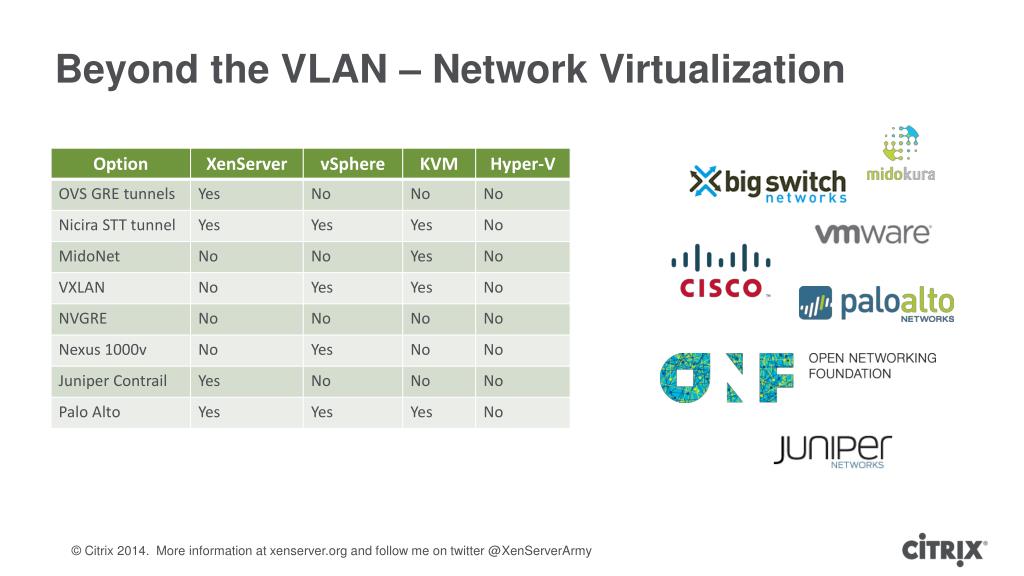 Beyond the VLAN – Network Virtualization

| Option | XenServer | vSphere | KVM | Hyper-V |
|---|---|---|---|---|
| OVS GRE tunnels | Yes | No | No | No |
| Nicira STT tunnel | Yes | Yes | Yes | No |
| MidoNet | No | No | Yes | No |
| VXLAN | No | Yes | Yes | No |
| NVGRE | No | No | No | No |
| Nexus 1000v | No | Yes | No | No |
| Juniper Contrail | Yes | No | No | No |
| Palo Alto | Yes | Yes | Yes | No |

big switch networks

midokura

vmware

CISCO

paloalto NETWORKS

ONF OPEN NETWORKING FOUNDATION

JUNIPER NETWORKS

© Citrix 2014. More information at xenserver.org and follow me on twitter @XenServerArmy

CITRIX